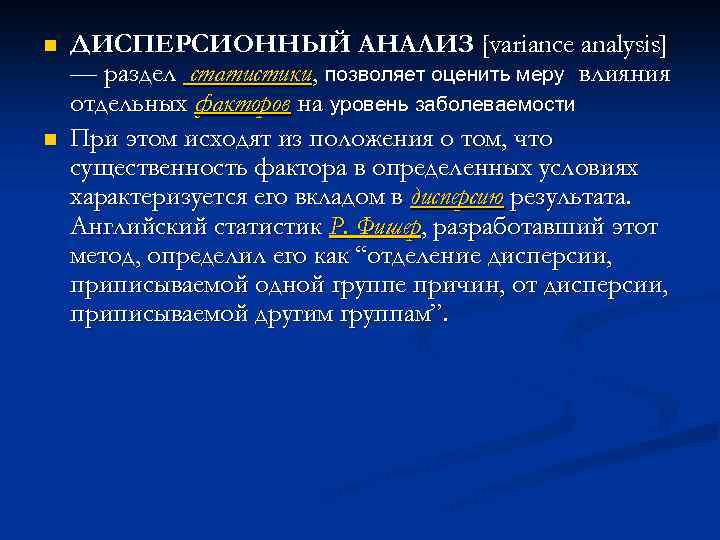 ДИСПЕРСИОННЫЙ АНАЛИЗ [variance analysis] — раздел статистики, позволяет оценить меру влияния отдельных факторов на уровень заболеваемости

При этом исходят из положения о том, что существенность фактора в определенных условиях характеризуется его вкладом в дисперсию результата. Английский статистик Р. Фишер, разработавший этот метод, определил его как “отделение дисперсии, приписываемой одной группе причин, от дисперсии, приписываемой другим группам”.